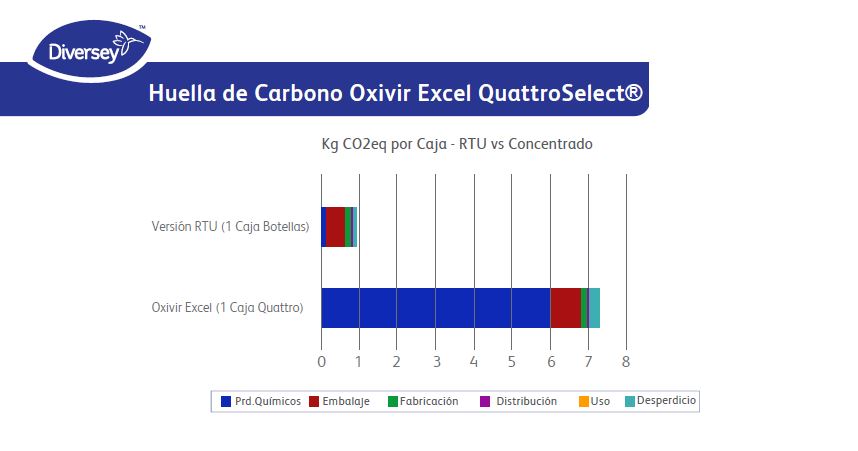 Diversey™

Huella de Carbono Oxivir Excel QuattroSelect®

Kg CO2eq por Caja - RTU vs Concentrado

Versión RTU (1 Caja Botellas)

Oxivir Excel (1 Caja Quattro)

0 1 2 3 4 5 6 7 8

Prd.Químicos Embalaje Fabricación Distribución Uso Desperdicio